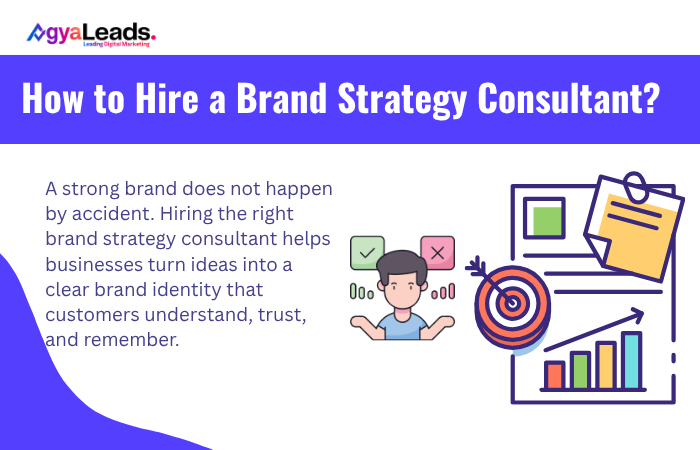 AgyaLeads.
Leading Digital Marketing

How to Hire a Brand Strategy Consultant?

A strong brand does not happen by accident. Hiring the right brand strategy consultant helps businesses turn ideas into a clear brand identity that customers understand, trust, and remember.